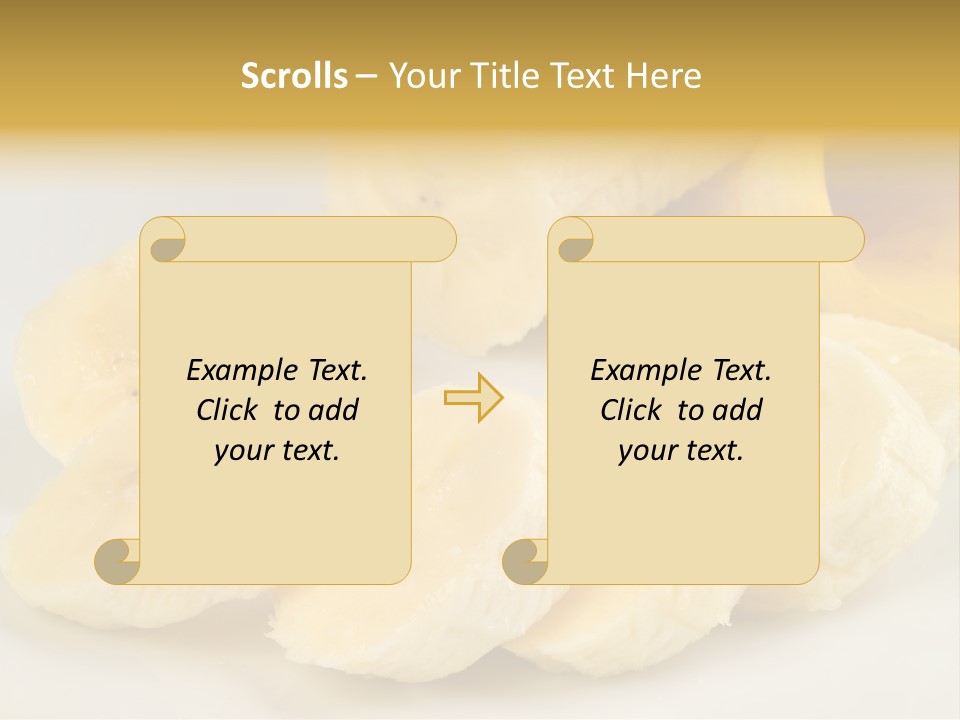 Scrolls – Your Title Text Here

Example Text. Click to add your text.

Example Text. Click to add your text.